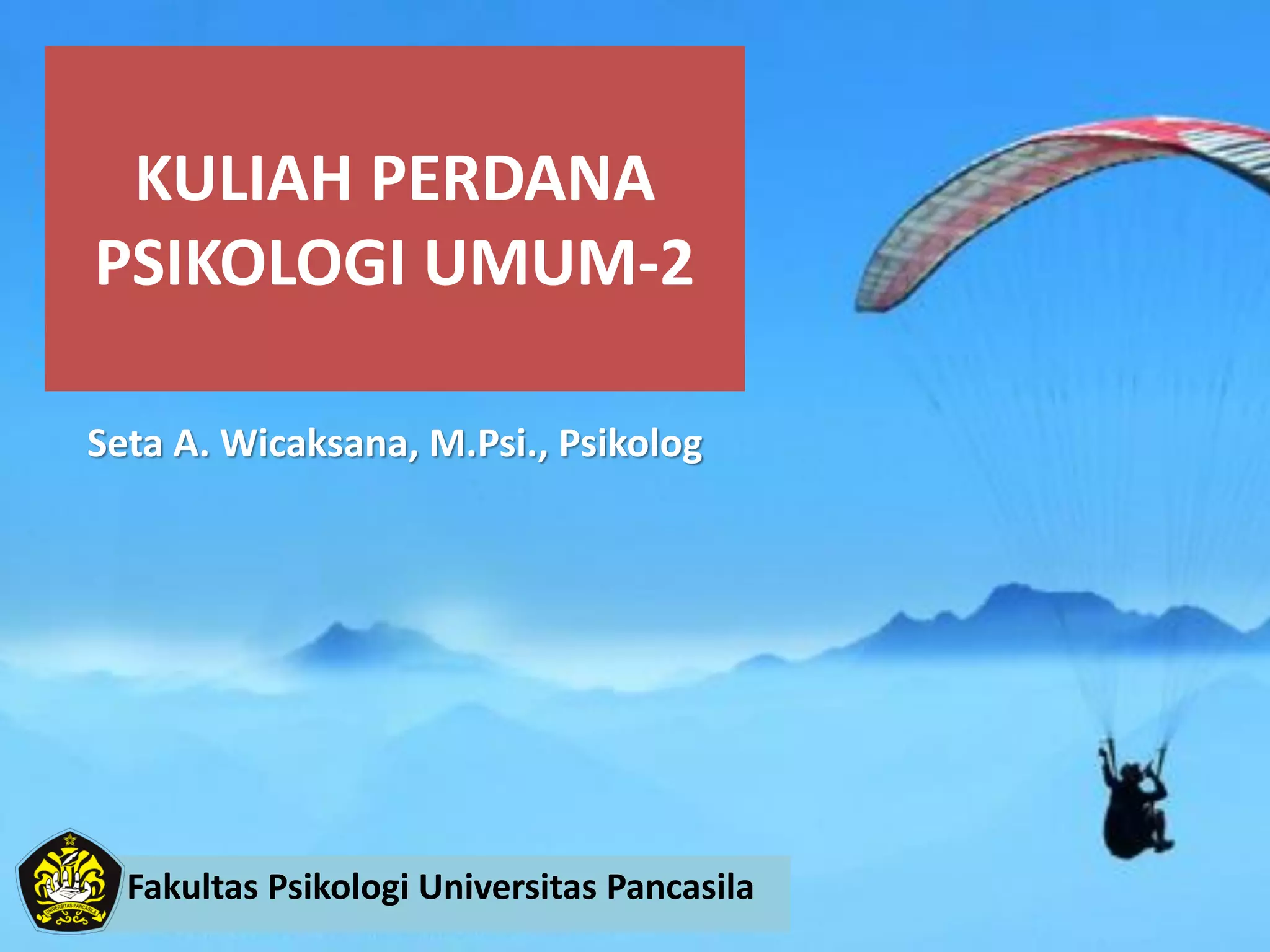 KULIAH PERDANA
PSIKOLOGI UMUM-2

Seta A. Wicaksana, M.Psi., Psikolog

UNIVERSITAS PANCASILA

Fakultas Psikologi Universitas Pancasila